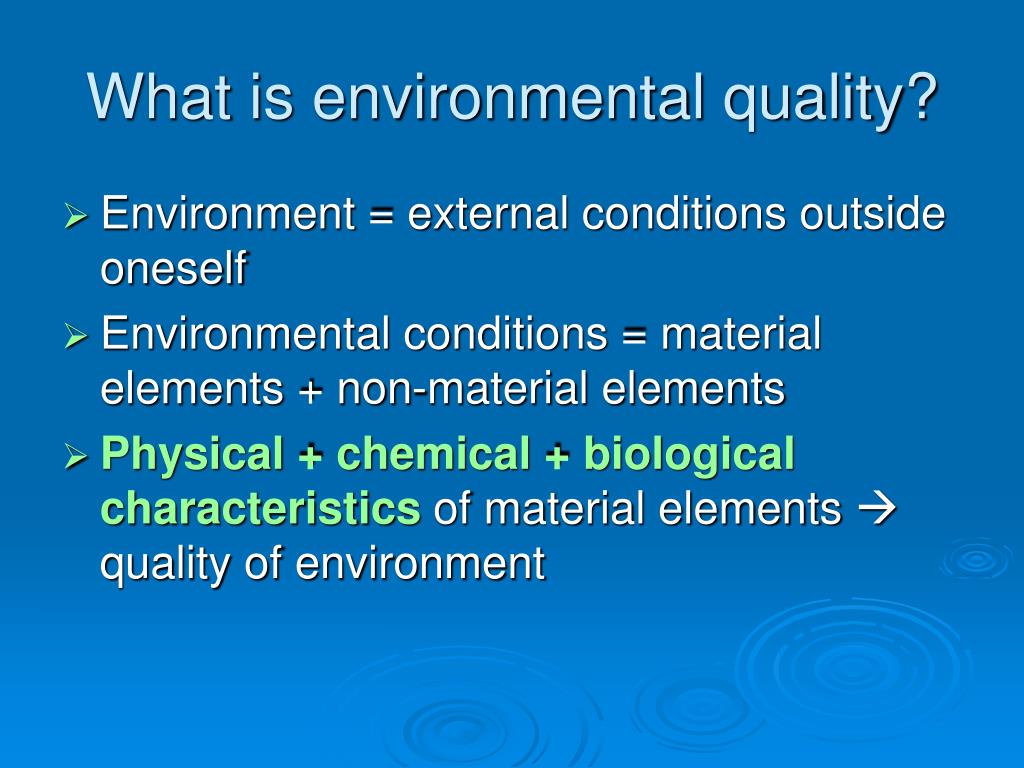 What is environmental quality?

➢ Environment = external conditions outside oneself

➢ Environmental conditions = material elements + non-material elements

➢ Physical + chemical + biological characteristics of material elements → quality of environment